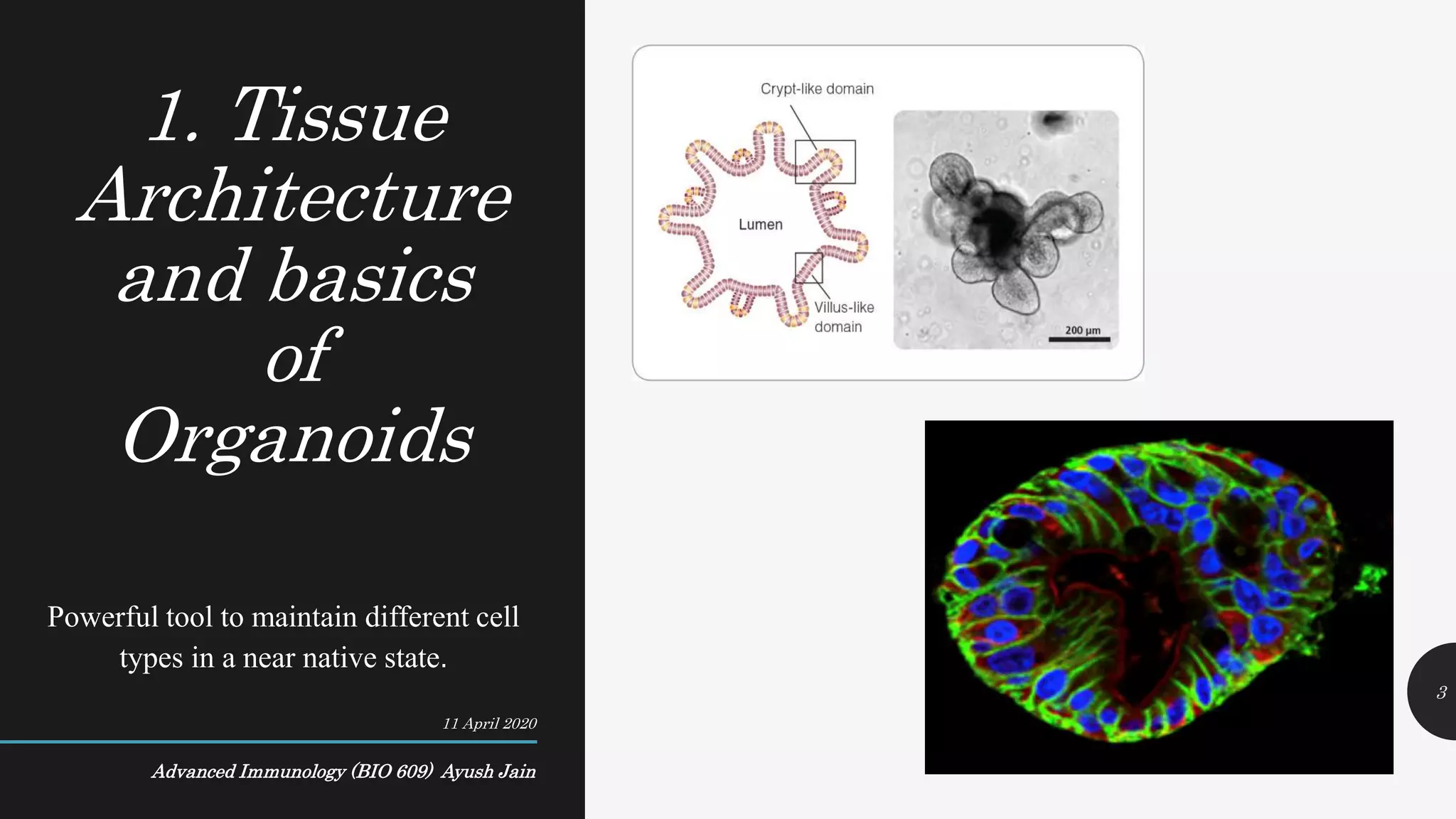 1. Tissue Architecture and basics of Organoids

Powerful tool to maintain different cell types in a near native state.

11 April 2020

Advanced Immunology (BIO 609) Ayush Jain

Crypt-like domain

Lumen

Villus-like domain

200 μm

3